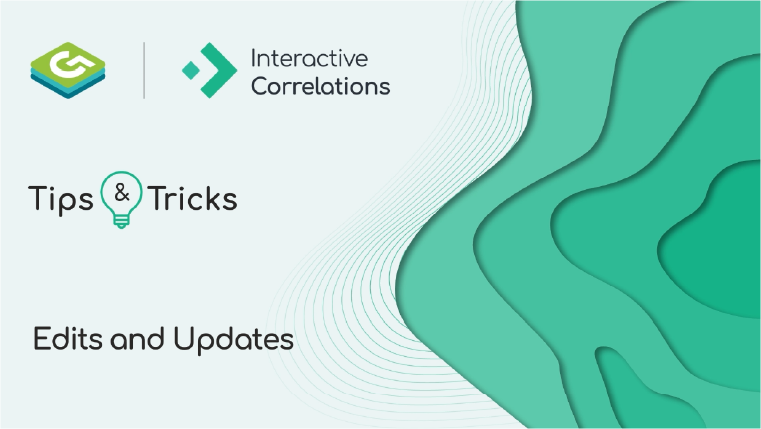 Interactive Correlations

Tips & Tricks

Edits and Updates